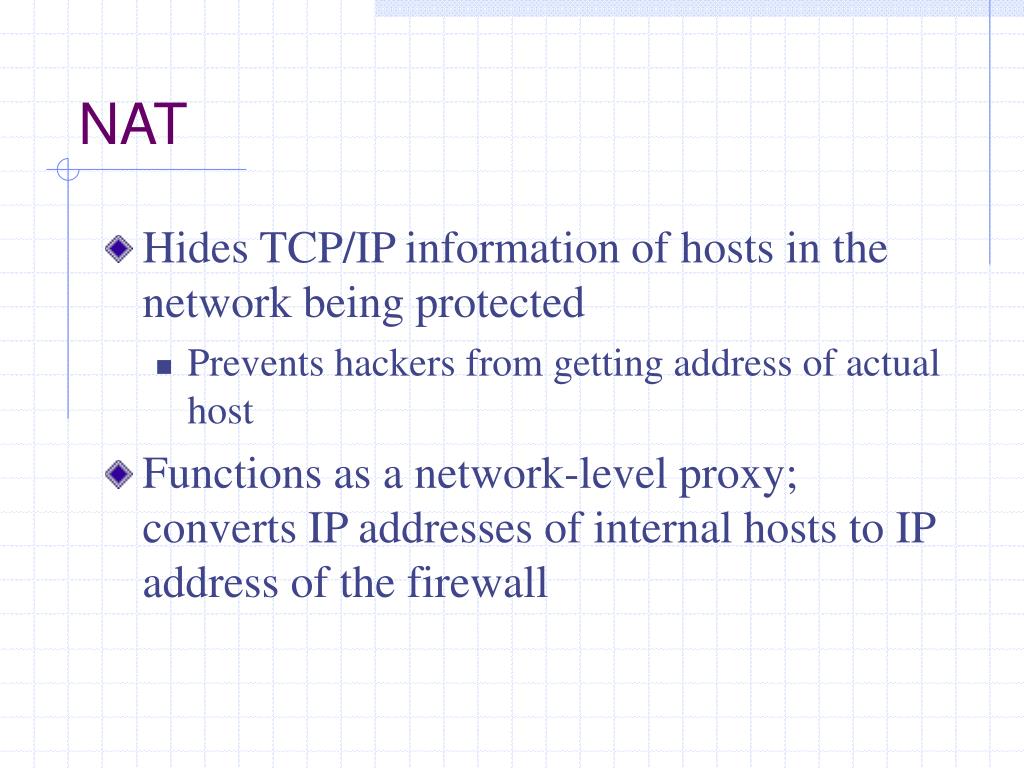 NAT

Hides TCP/IP information of hosts in the network being protected

Prevents hackers from getting address of actual host

Functions as a network-level proxy; converts IP addresses of internal hosts to IP address of the firewall